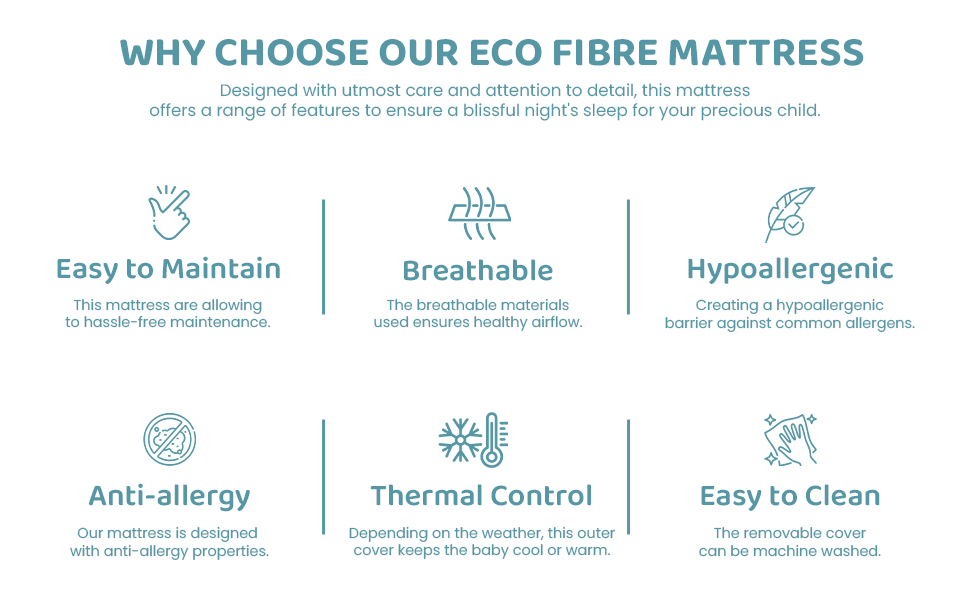 WHY CHOOSE OUR ECO FIBRE MATTRESS

Designed with utmost care and attention to detail, this mattress offers a range of features to ensure a blissful night's sleep for your precious child.

Easy to Maintain

This mattress are allowing to hassle-free maintenance.

Breathable

The breathable materials used ensures healthy airflow.

Hypoallergenic

Creating a hypoallergenic barrier against common allergens.

Anti-allergy

Our mattress is designed with anti-allergy properties.

Thermal Control

Depending on the weather, this outer cover keeps the baby cool or warm.

Easy to Clean

The removable cover can be machine washed.